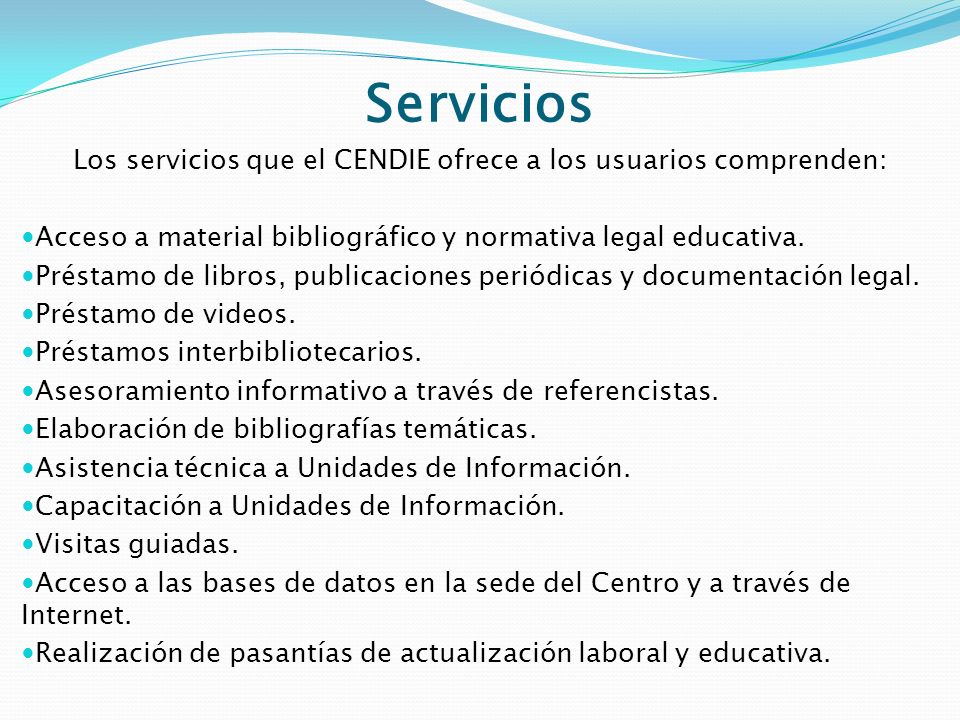 Servicios

Los servicios que el CENDIE ofrece a los usuarios comprenden:

•Acceso a material bibliográfico y normativa legal educativa.
•Préstamo de libros, publicaciones periódicas y documentación legal.
•Préstamo de videos.
•Préstamos interbibliotecarios.
•Asesoramiento informativo a través de referencistas.
•Elaboración de bibliografías temáticas.
•Asistencia técnica a Unidades de Información.
•Capacitación a Unidades de Información.
•Visitas guiadas.
•Acceso a las bases de datos en la sede del Centro y a través de Internet.
•Realización de pasantías de actualización laboral y educativa.